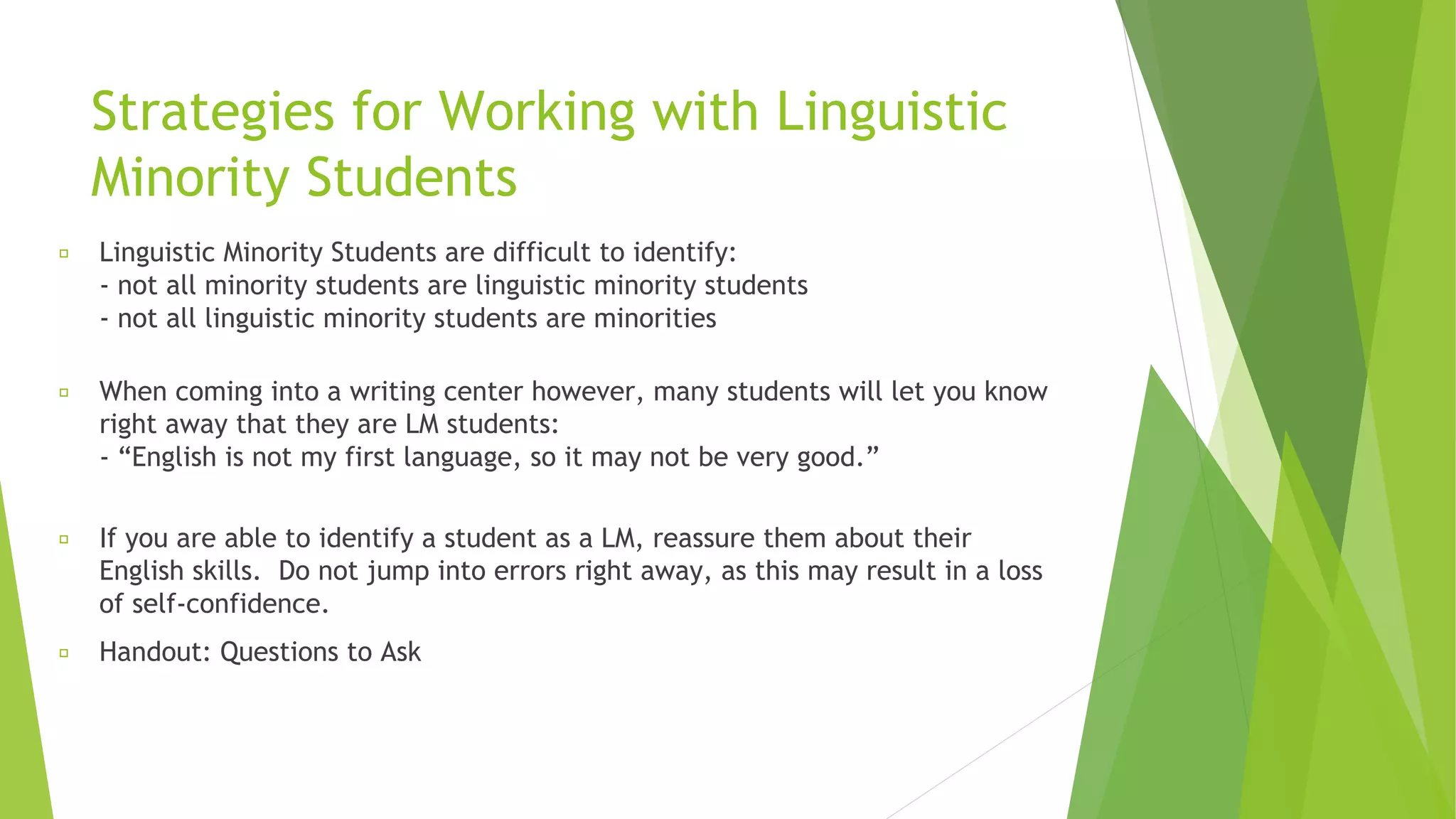 Strategies for Working with Linguistic Minority Students

▫ Linguistic Minority Students are difficult to identify:
- not all minority students are linguistic minority students
- not all linguistic minority students are minorities

▫ When coming into a writing center however, many students will let you know right away that they are LM students:
- “English is not my first language, so it may not be very good.”

▫ If you are able to identify a student as a LM, reassure them about their English skills. Do not jump into errors right away, as this may result in a loss of self-confidence.

▫ Handout: Questions to Ask